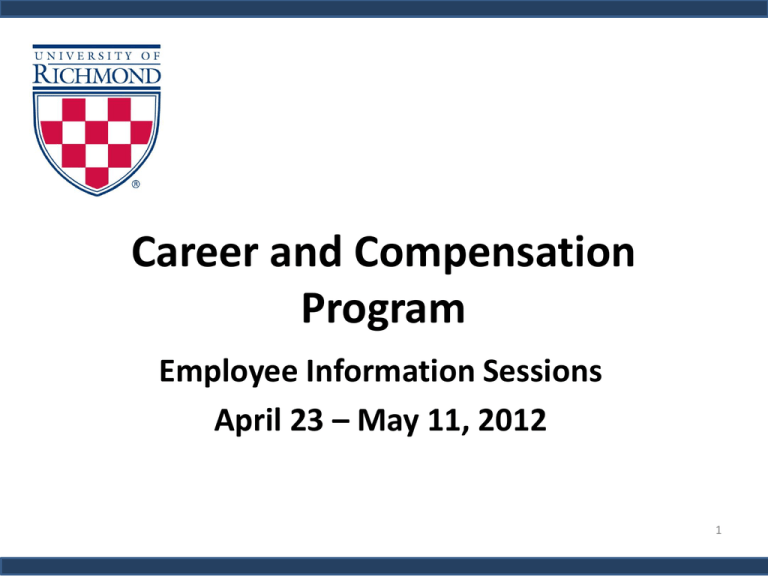 UNIVERSITY OF
RICHMOND
®

Career and Compensation Program

Employee Information Sessions

April 23 – May 11, 2012

1